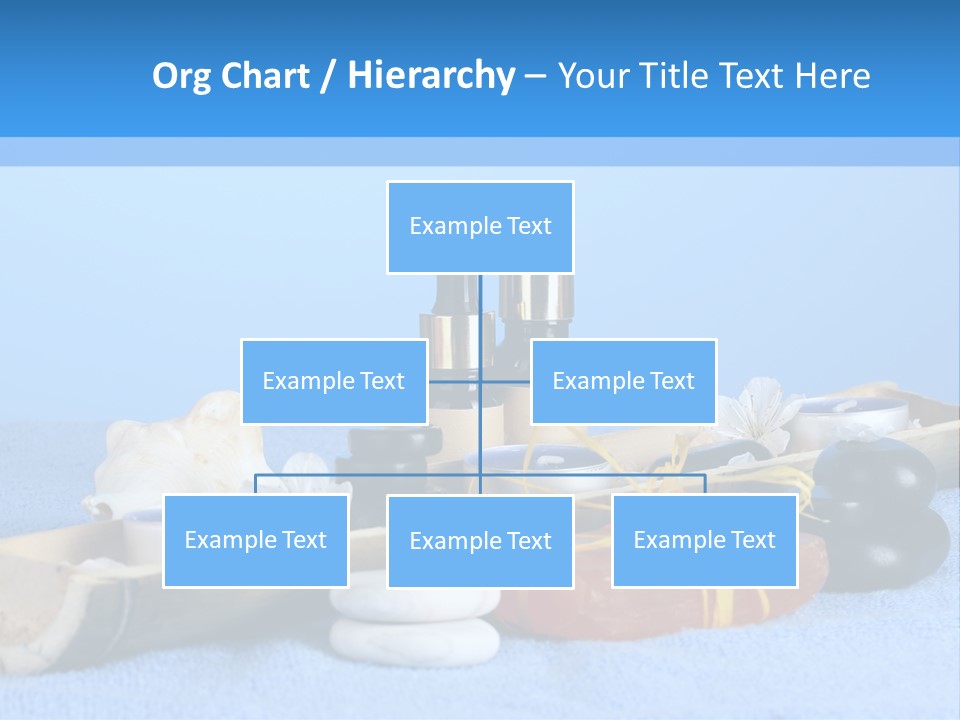 Org Chart / Hierarchy – Your Title Text Here

Example Text

Example Text

Example Text

Example Text

Example Text

Example Text